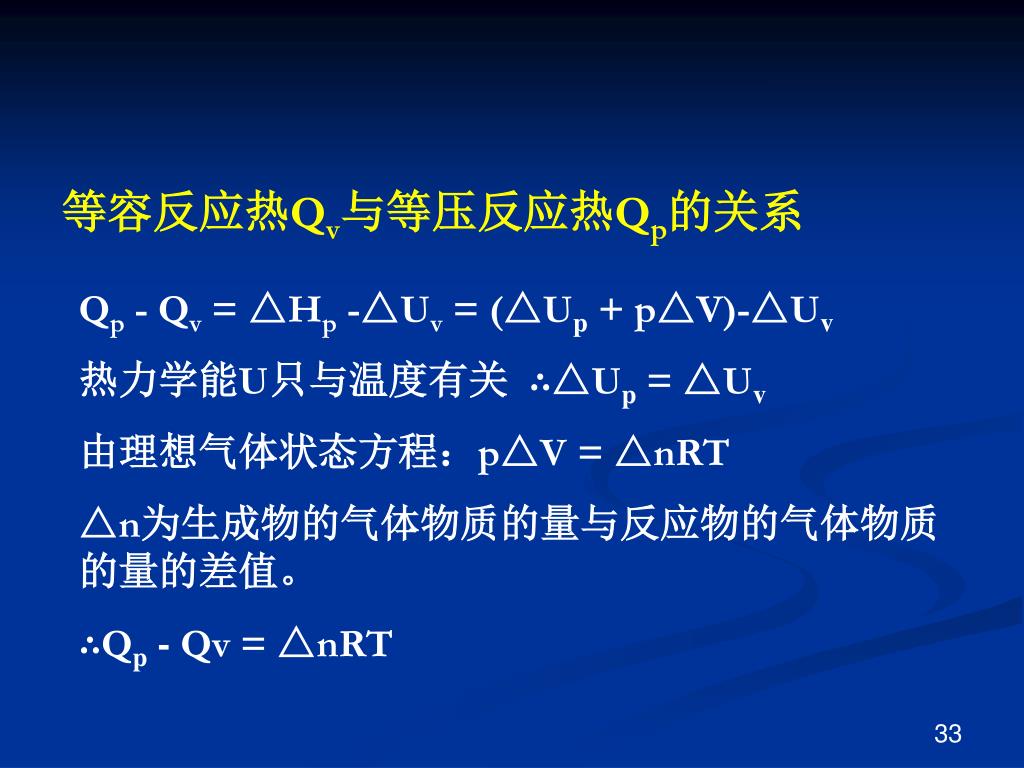 等容反应热$Q_v$与等压反应热$Q_p$的关系

$Q_p - Q_v = \triangle H_p - \triangle U_v = (\triangle U_p + p\triangle V) - \triangle U_v$

热力学能U只与温度有关 $\therefore \triangle U_p = \triangle U_v$

由理想气体状态方程：$p\triangle V = \triangle nRT$

$\triangle n$为生成物的气体物质的量与反应物的气体物质的量的差值。

$\therefore Q_p - Qv = \triangle nRT$

33